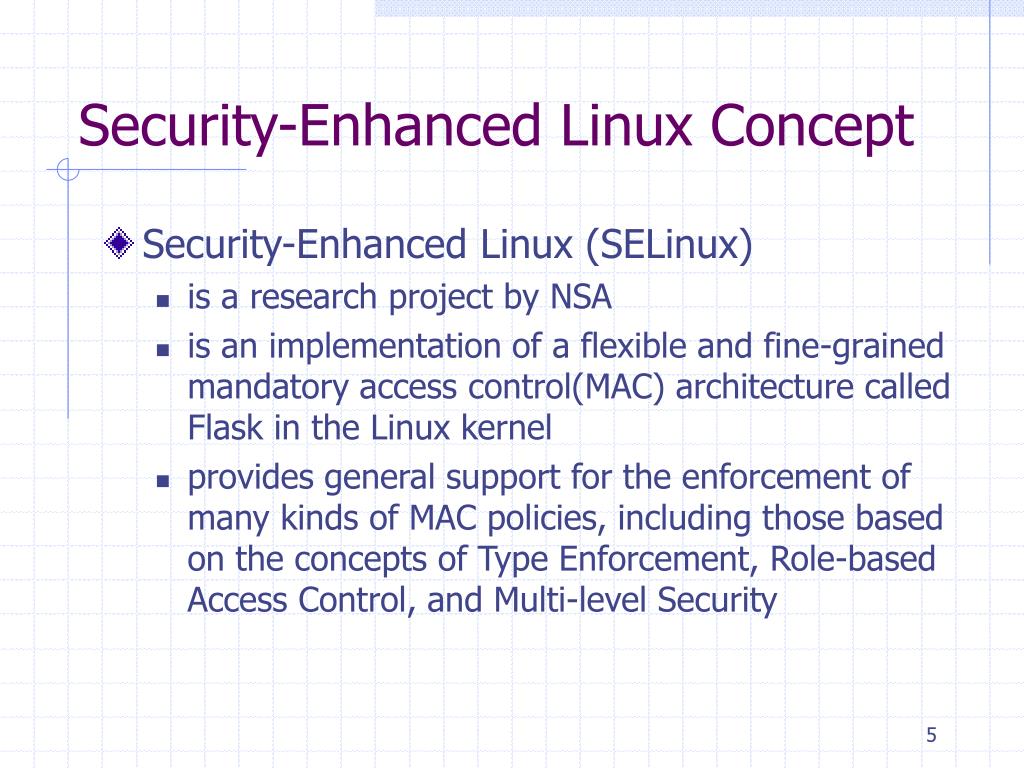 Security-Enhanced Linux Concept

Security-Enhanced Linux (SELinux)

is a research project by NSA

is an implementation of a flexible and fine-grained mandatory access control(MAC) architecture called Flask in the Linux kernel

provides general support for the enforcement of many kinds of MAC policies, including those based on the concepts of Type Enforcement, Role-based Access Control, and Multi-level Security

5